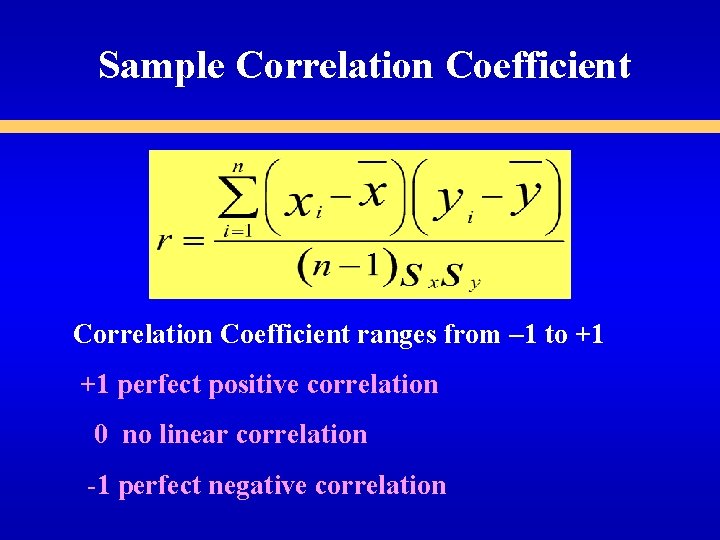 Sample Correlation Coefficient

$r = \frac{\sum_{i=1}^{n}\left(x_i - \overline{x}\right)\left(y_i - \overline{y}\right)}{(n-1)s_x s_y}$

Correlation Coefficient ranges from –1 to +1

+1 perfect positive correlation

0 no linear correlation

-1 perfect negative correlation